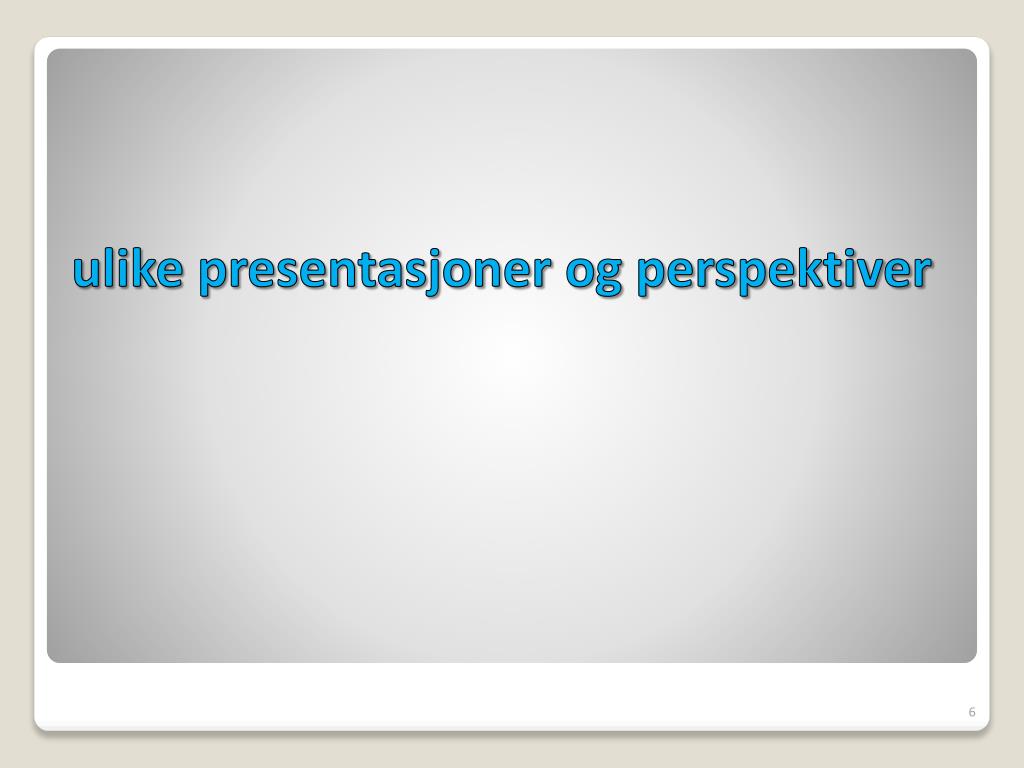 ulike presentasjoner og perspektiver

6